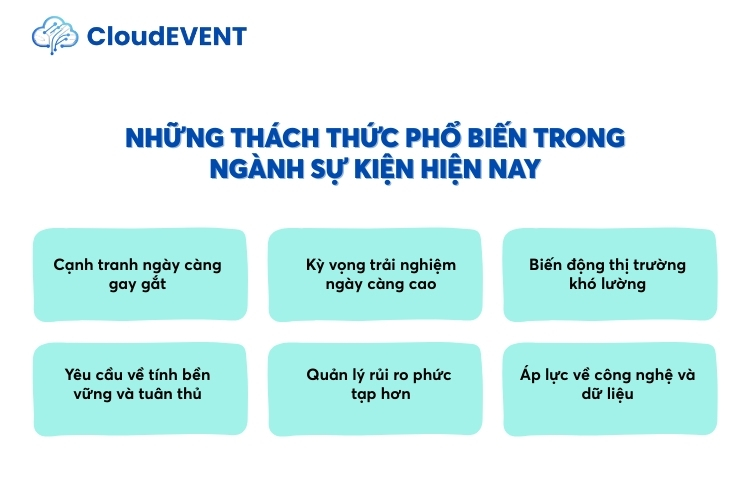 CloudEVENT

NHỮNG THÁCH THỨC PHỔ BIẾN TRONG NGÀNH SỰ KIỆN HIỆN NAY

Cạnh tranh ngày càng gay gắt

Kỳ vọng trải nghiệm ngày càng cao

Biến động thị trường khó lường

Yêu cầu về tính bền vững và tuân thủ

Quản lý rủi ro phức tạp hơn

Áp lực về công nghệ và dữ liệu